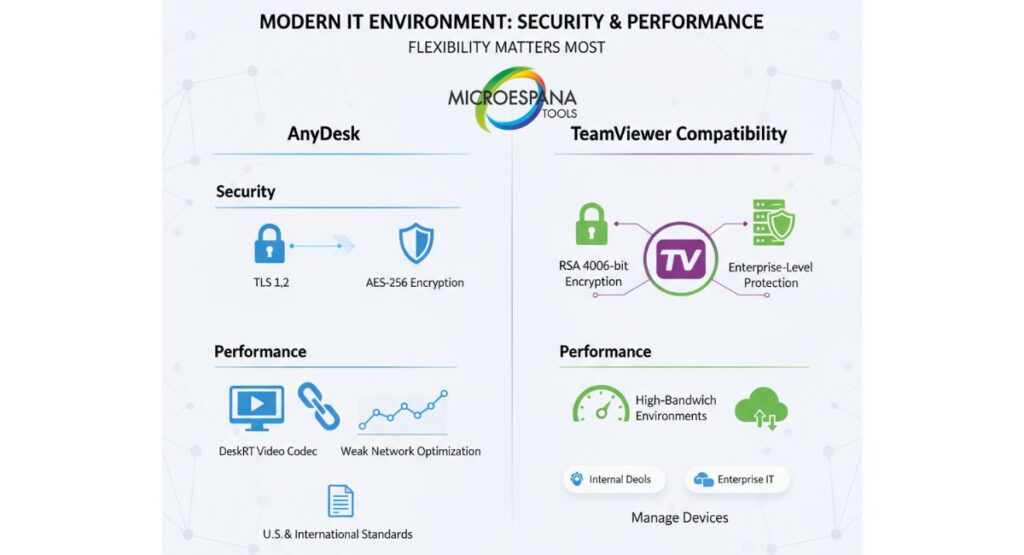 MODERN IT ENVIRONMENT: SECURITY & PERFORMANCE
FLEXIBILITY MATTERS MOST

MICROESPANA TOOLS

AnyDesk

Security

TLS 1,2

AES-256 Encryption

Performance

DeskRT Video Codec

Weak Network Optimization

U.S.& International Standards

TeamViewer Compatibility

RSA 4006-bit Encryption

TV

Enterprise-Level Protection

Performance

High-Bandwich Environments

Internal Deols

Enterprise IT

Manage Devices